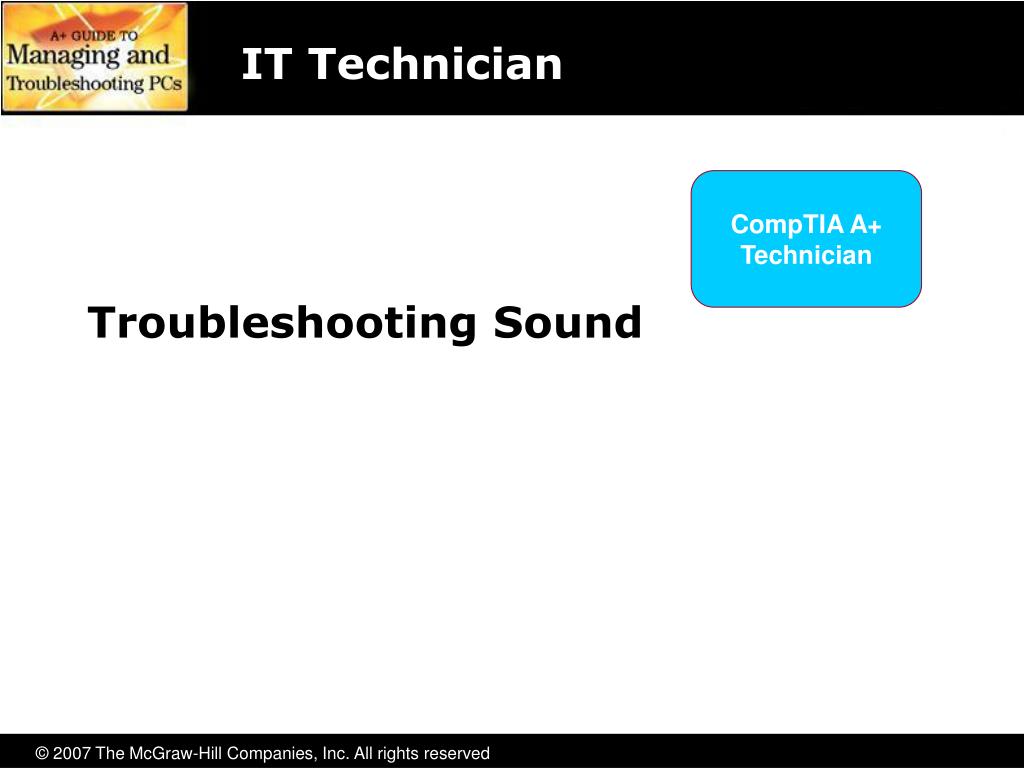 A+ GUIDE TO
Managing and
Troubleshooting PCs

IT Technician

CompTIA A+ Technician

Troubleshooting Sound

© 2007 The McGraw-Hill Companies, Inc. All rights reserved